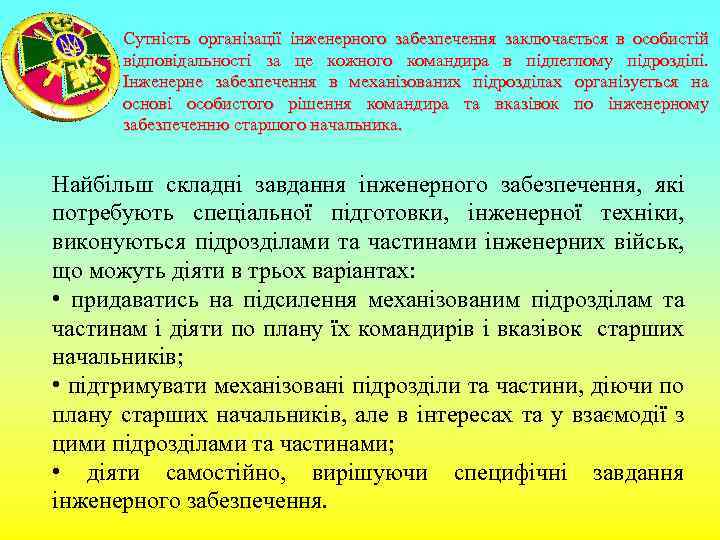 Сутність організації інженерного забезпечення заключається в особистій відповідальності за це кожного командира в підлеглому підрозділі. Інженерне забезпечення в механізованих підрозділах організується на основі особистого рішення командира та вказівок по інженерному забезпеченню старшого начальника.

Найбільш складні завдання інженерного забезпечення, які потребують спеціальної підготовки, інженерної техніки, виконуються підрозділами та частинами інженерних військ, що можуть діяти в трьох варіантах:
• придаватись на підсилення механізованим підрозділам та частинам і діяти по плану їх командирів і вказівок старших начальників;
• підтримувати механізовані підрозділи та частини, діючи по плану старших начальників, але в інтересах та у взаємодії з цими підрозділами та частинами;
• діяти самостійно, вирішуючи специфічні завдання інженерного забезпечення.